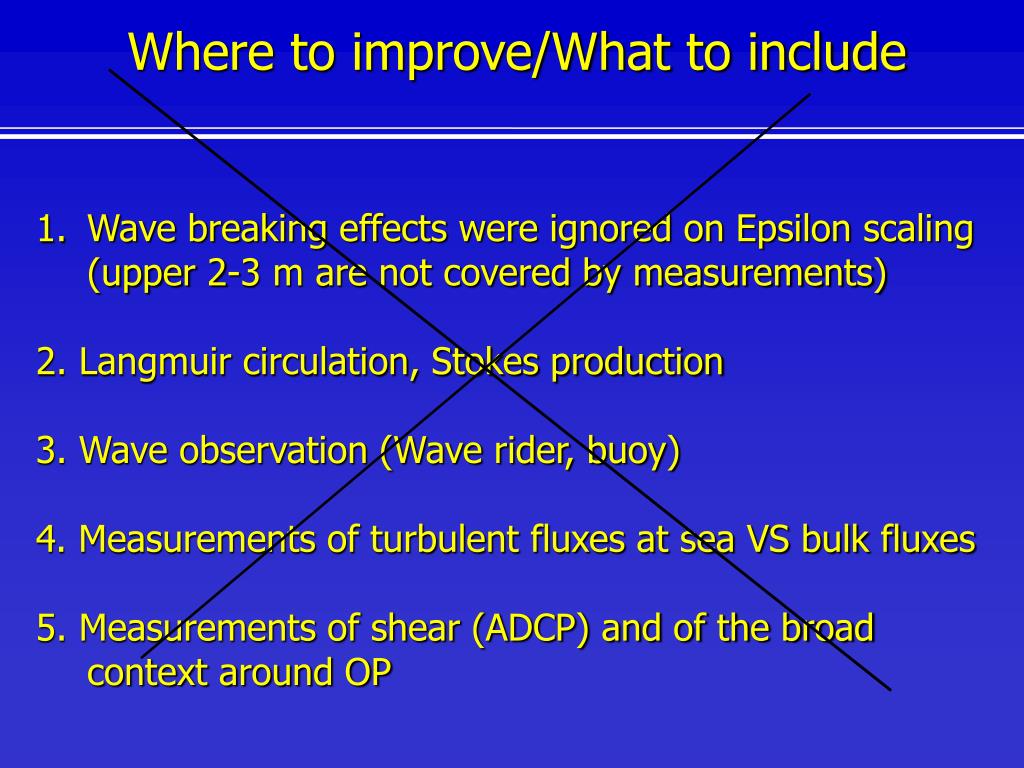 Where to improve/What to include

1. Wave breaking effects were ignored on Epsilon scaling (upper 2-3 m are not covered by measurements)

2. Langmuir circulation, Stokes production

3. Wave observation (Wave rider, buoy)

4. Measurements of turbulent fluxes at sea VS bulk fluxes

5. Measurements of shear (ADCP) and of the broad context around OP